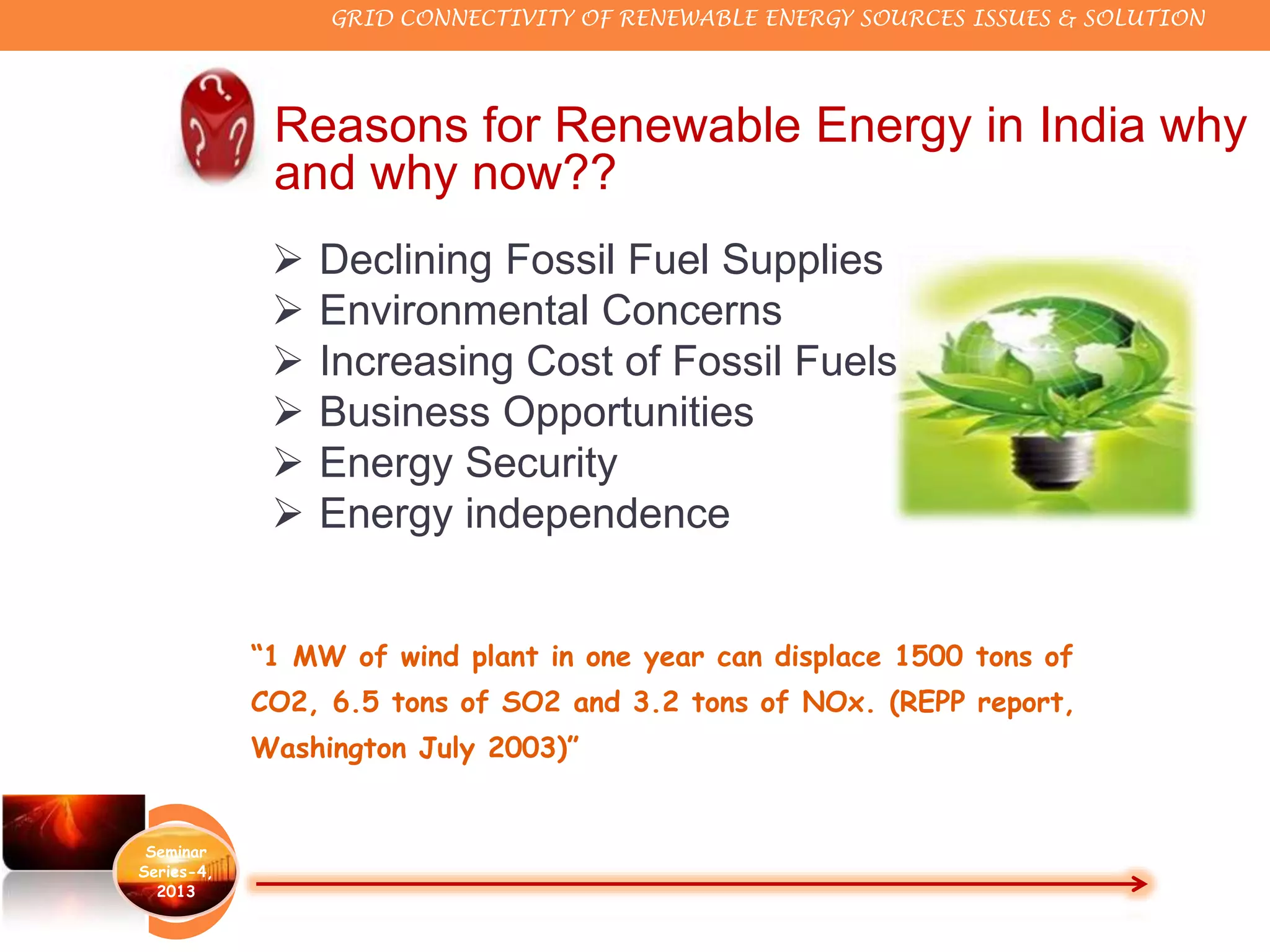 GRID CONNECTIVITY OF RENEWABLE ENERGY SOURCES ISSUES & SOLUTION

Reasons for Renewable Energy in India why and why now??

➢ Declining Fossil Fuel Supplies
➢ Environmental Concerns
➢ Increasing Cost of Fossil Fuels
➢ Business Opportunities
➢ Energy Security
➢ Energy independence

"1 MW of wind plant in one year can displace 1500 tons of CO2, 6.5 tons of SO2 and 3.2 tons of NOx. (REPP report, Washington July 2003)"

Seminar Series-4, 2013